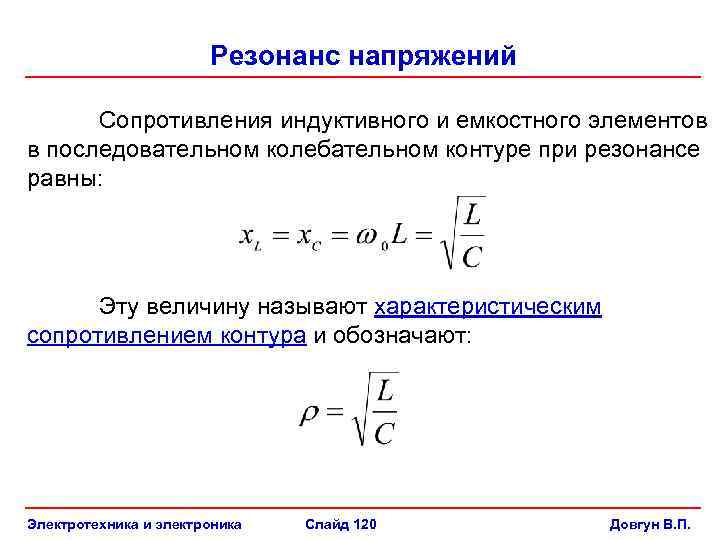 Резонанс напряжений

Сопротивления индуктивного и емкостного элементов в последовательном колебательном контуре при резонансе равны:

$x_L = x_C = \omega_0 L = \sqrt{\frac{L}{C}}$

Эту величину называют характеристическим сопротивлением контура и обозначают:

$\rho = \sqrt{\frac{L}{C}}$

Электротехника и электроника Слайд 120 Довгун В.П.